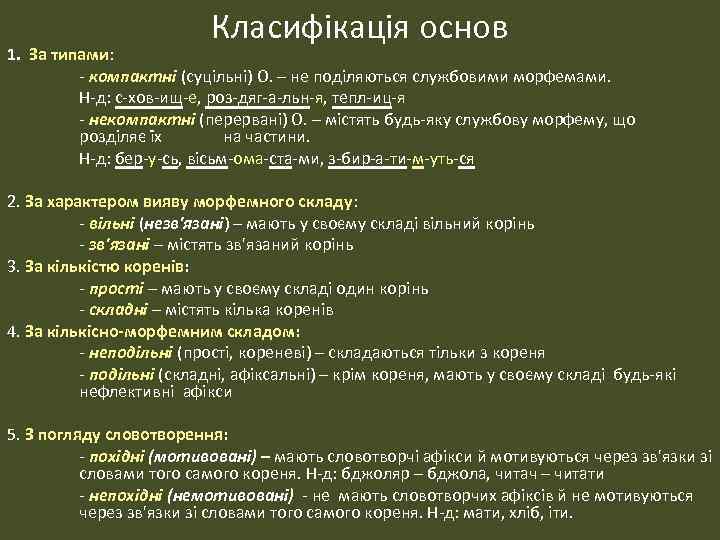 Класифікація основ

1. За типами:

- компактні (суцільні) О. – не поділяються службовими морфемами.

Н-д: с-хов-ищ-е, роз-дяг-а-льн-я, тепл-иц-я

- некомпактні (перервані) О. – містять будь-яку службову морфему, що розділяє їх на частини.

Н-д: бер-у-сь, вісьм-ома-ста-ми, з-бир-а-ти-м-уть-ся

2. За характером вияву морфемного складу:

- вільні (незв'язані) – мають у своєму складі вільний корінь

- зв'язані – містять зв'язаний корінь

3. За кількістю коренів:

- прості – мають у своєму складі один корінь

- складні – містять кілька коренів

4. За кількісно-морфемним складом:

- неподільні (прості, кореневі) – складаються тільки з кореня

- подільні (складні, афіксальні) – крім кореня, мають у своєму складі будь-які нефлективні афікси

5. З погляду словотворення:

- похідні (мотивовані) – мають словотворчі афікси й мотивуються через зв'язки зі словами того самого кореня. Н-д: бджоляр – бджола, читач – читати

- непохідні (немотивовані) - не мають словотворчих афіксів й не мотивуються через зв'язки зі словами того самого кореня. Н-д: мати, хліб, іти.